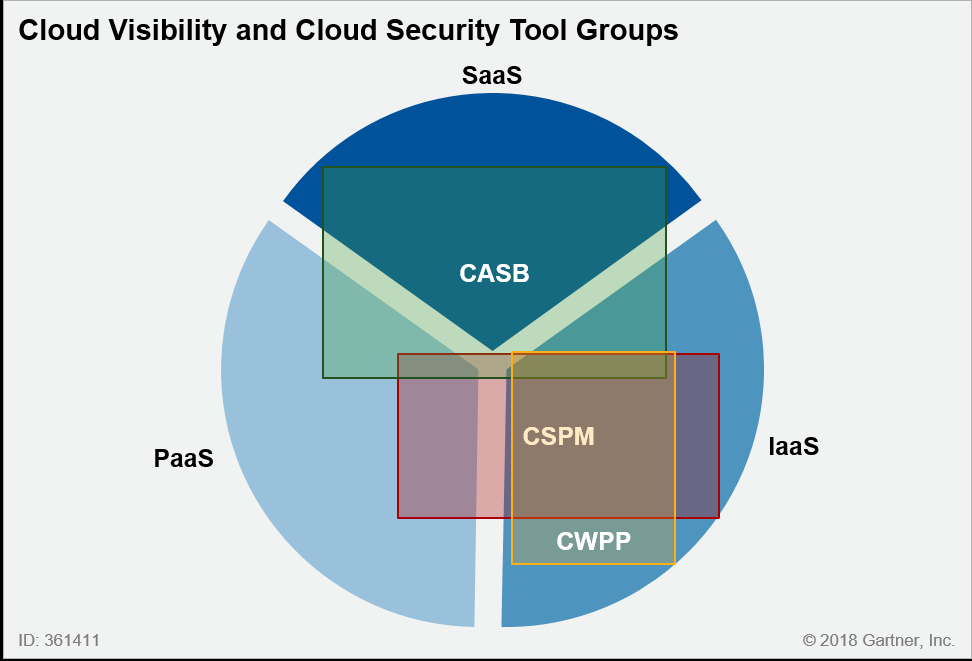 Cloud Visibility and Cloud Security Tool Groups

SaaS

CASB

PaaS

CSPM

IaaS

CWPP

ID: 361411

© 2018 Gartner, Inc.